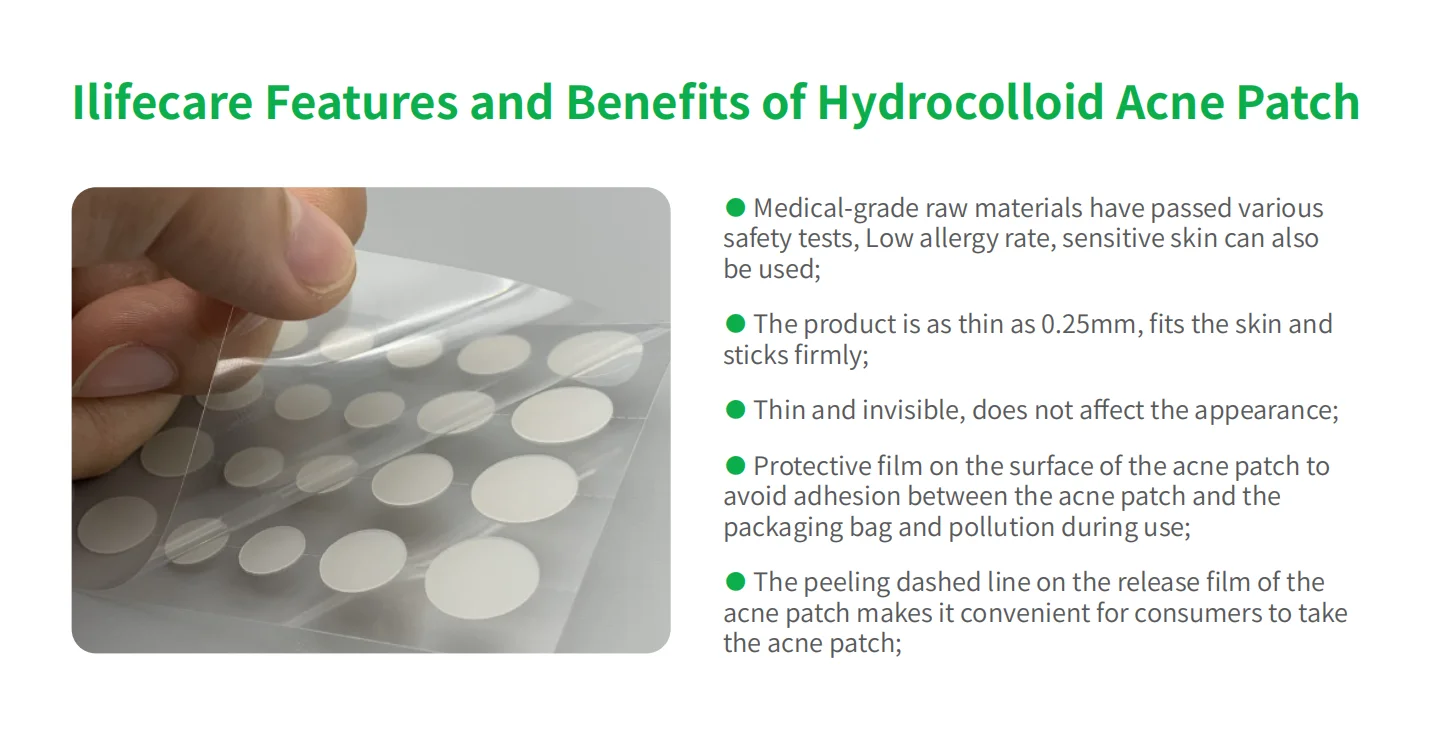 Ilifecare Features and Benefits of Hydrocolloid Acne Patch

● Medical-grade raw materials have passed various safety tests, Low allergy rate, sensitive skin can also be used;

● The product is as thin as 0.25mm, fits the skin and sticks firmly;

● Thin and invisible, does not affect the appearance;

● Protective film on the surface of the acne patch to avoid adhesion between the acne patch and the packaging bag and pollution during use;

● The peeling dashed line on the release film of the acne patch makes it convenient for consumers to take the acne patch;